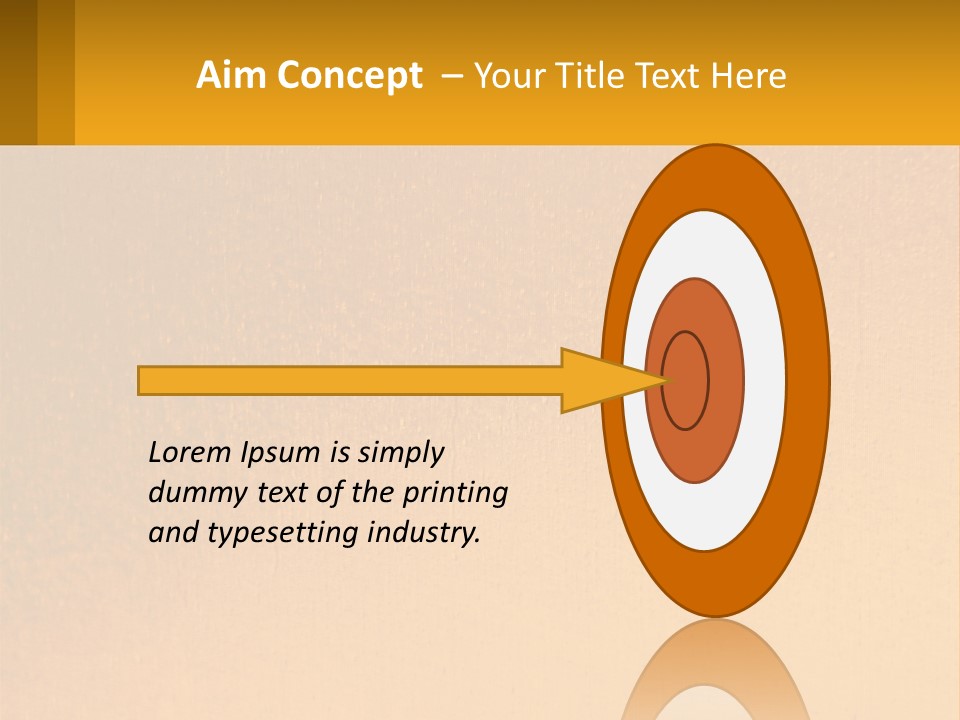 Aim Concept – Your Title Text Here

Lorem Ipsum is simply dummy text of the printing and typesetting industry.